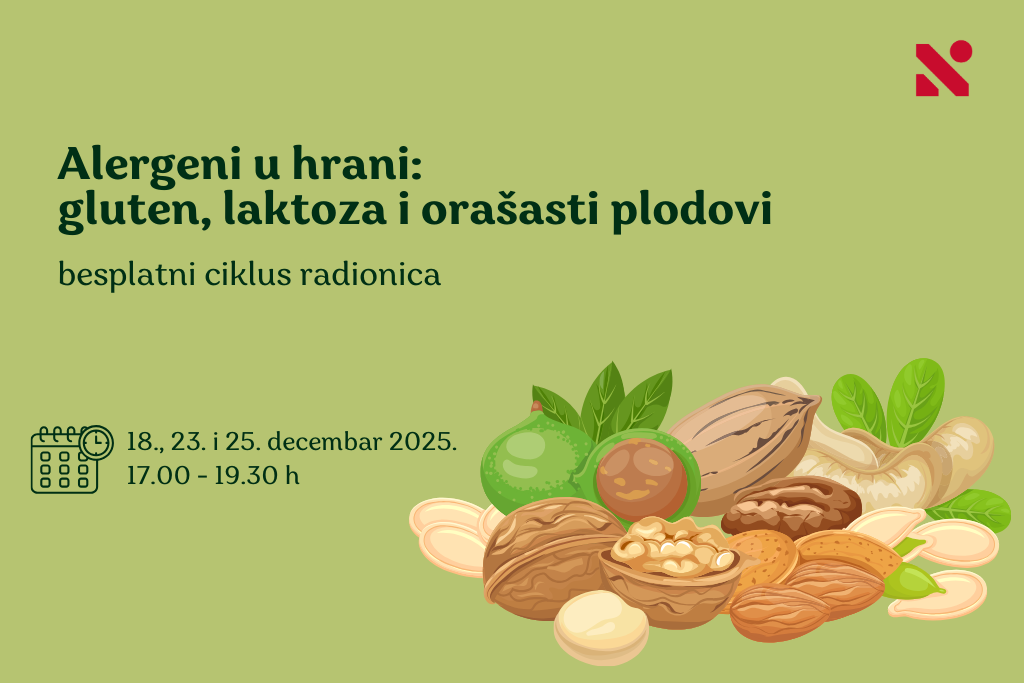 Alergeni u hrani:
gluten, laktoza i orašasti plodovi

besplatni ciklus radionica

18., 23. i 25. decembar 2025.
17.00 - 19.30 h